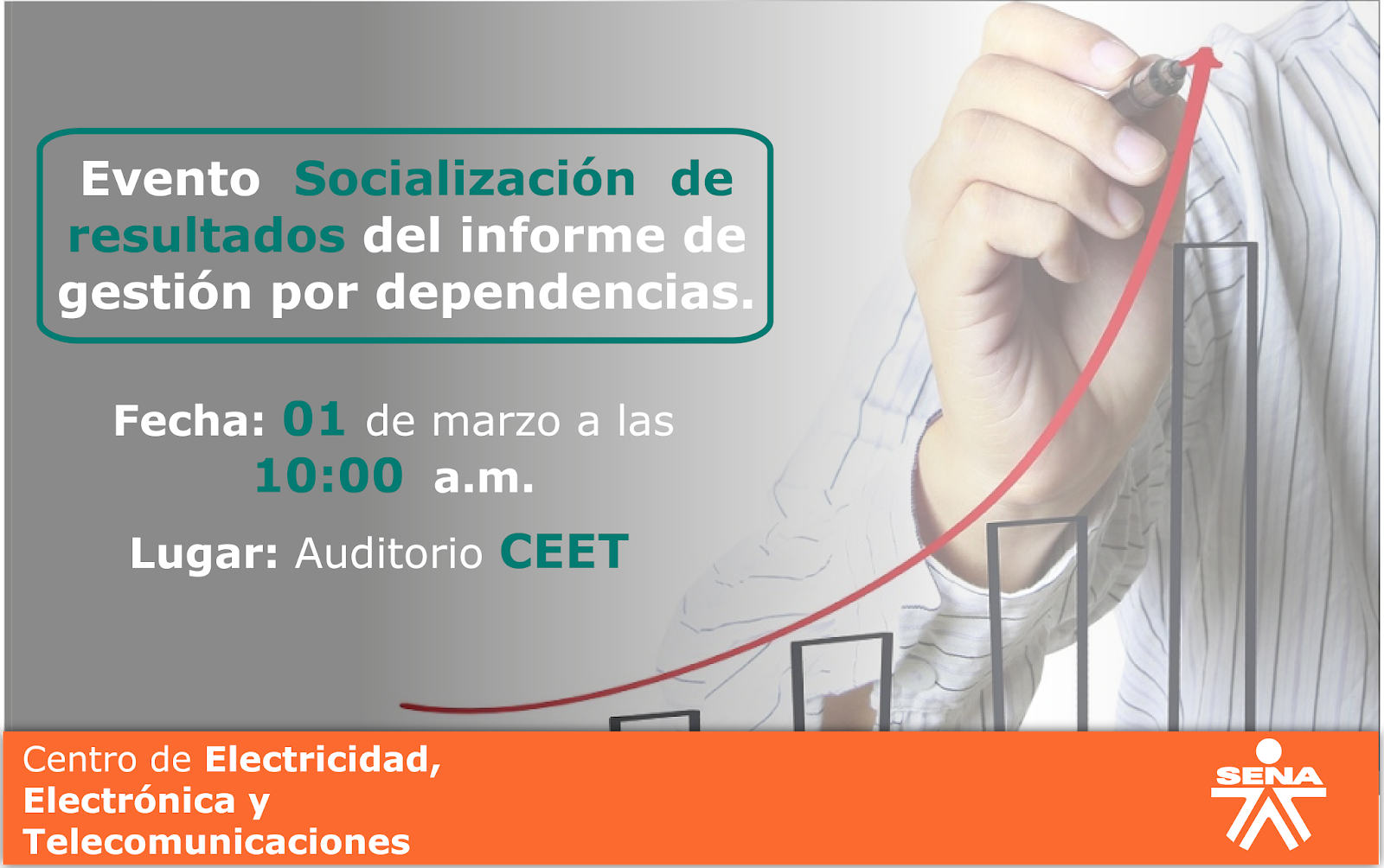 Evento Socialización de resultados del informe de gestión por dependencias.

Fecha: 01 de marzo a las 10:00 a.m.

Lugar: Auditorio CEET

Centro de Electricidad, Electrónica y Telecomunicaciones

SENA